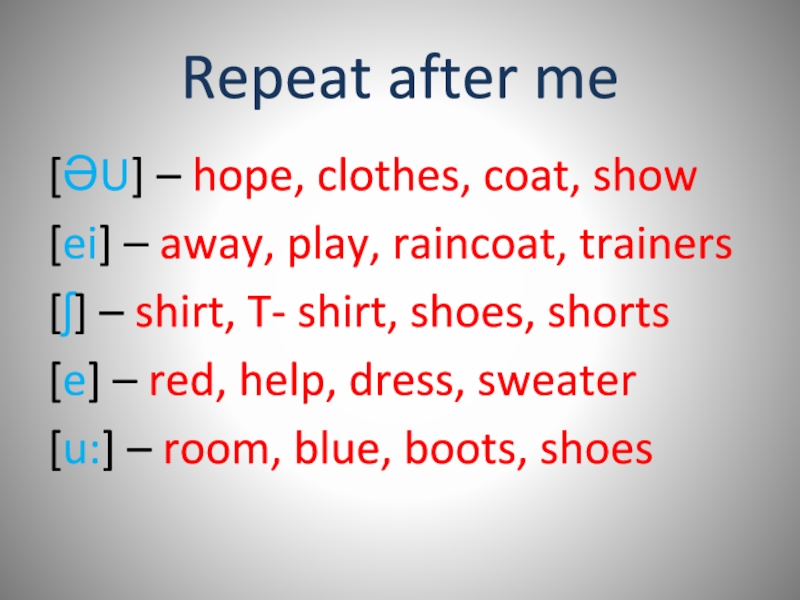 Repeat after me

[ƏU] – hope, clothes, coat, show

[ei] – away, play, raincoat, trainers

[ʃ] – shirt, T- shirt, shoes, shorts

[e] – red, help, dress, sweater

[u:] – room, blue, boots, shoes